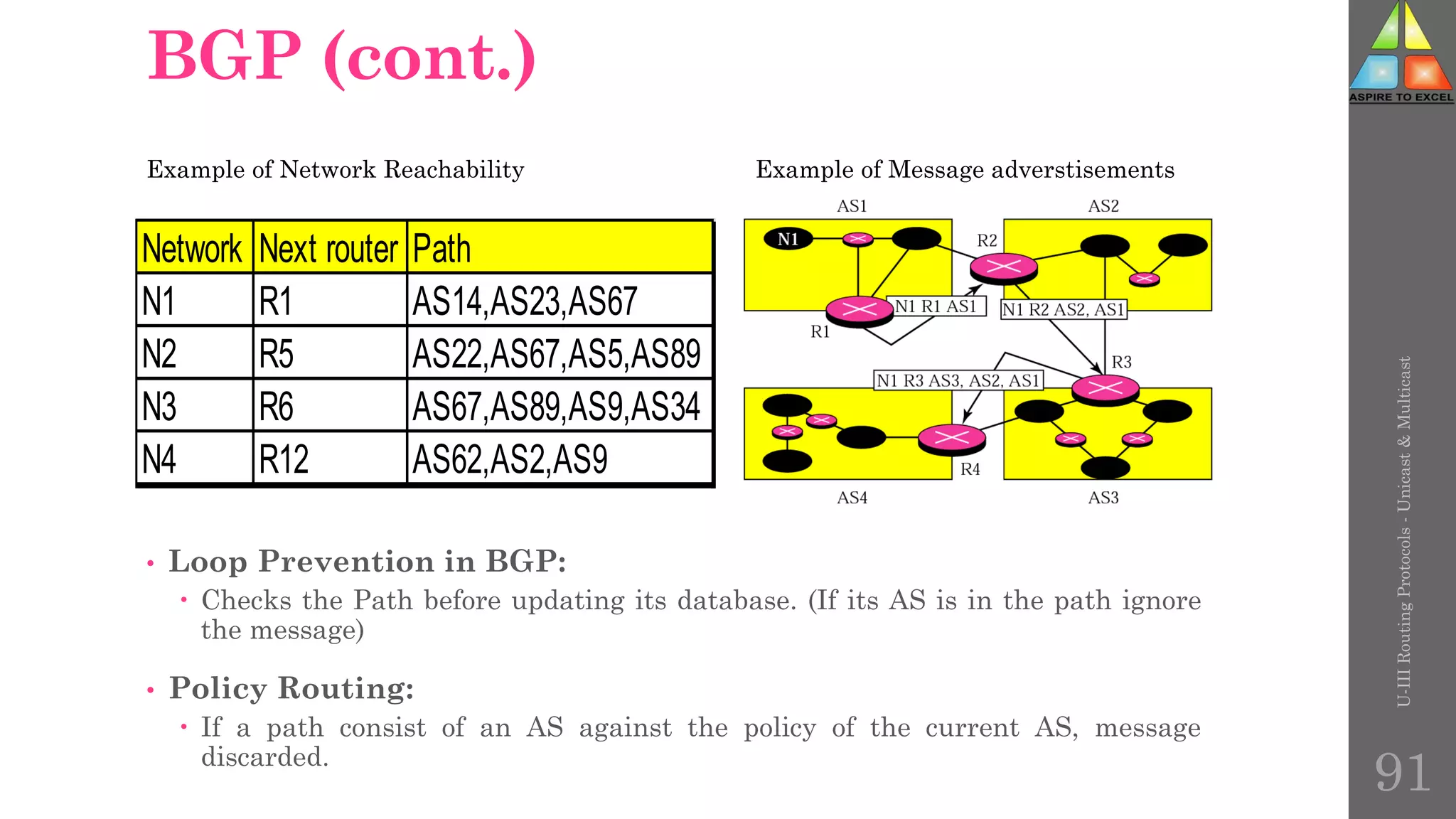 BGP (cont.)

ASPIRE TO EXCEL

Example of Network Reachability

| Network | Next router | Path |
|---|---|---|
| N1 | R1 | AS14,AS23,AS67 |
| N2 | R5 | AS22,AS67,AS5,AS89 |
| N3 | R6 | AS67,AS89,AS9,AS34 |
| N4 | R12 | AS62,AS2,AS9 |

Example of Message adverstisements

AS1

AS2

N1

R2

N1 R1 AS1

N1 R2 AS2, AS1

R1

R3

N1 R3 AS3, AS2, AS1

R4

AS4

AS3

• Loop Prevention in BGP:
  • Checks the Path before updating its database. (If its AS is in the path ignore the message)

• Policy Routing:
  • If a path consist of an AS against the policy of the current AS, message discarded.

U-III Routing Protocols - Unicast & Multicast

91